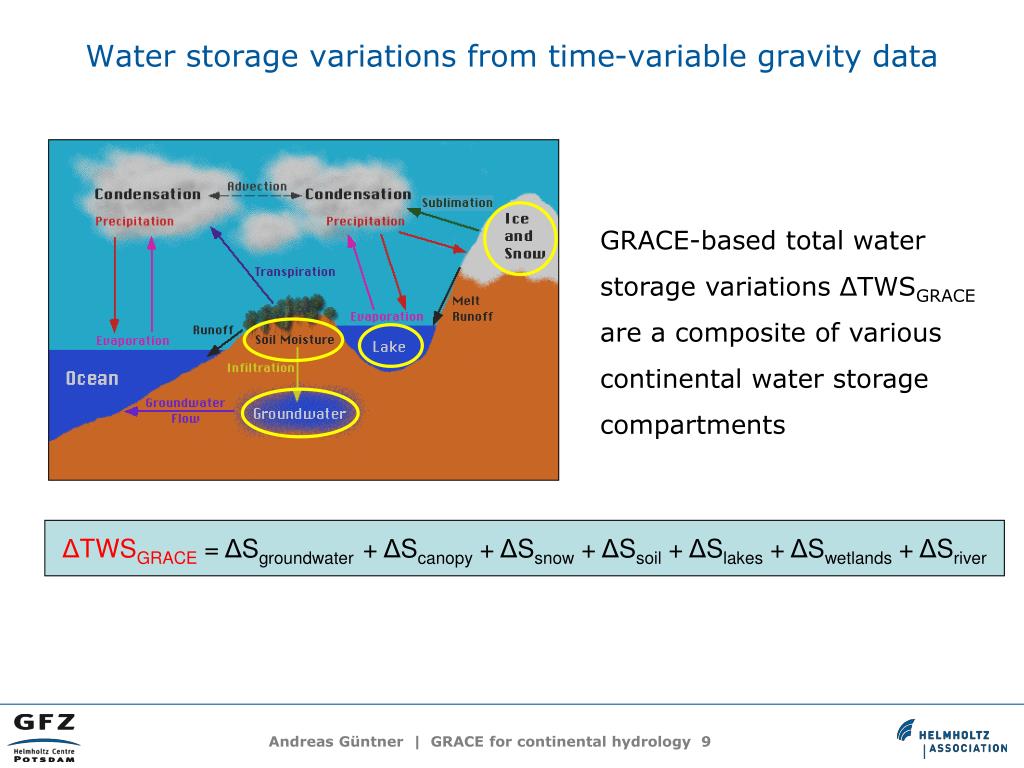 Water storage variations from time-variable gravity data

Condensation
Advection
Condensation
Sublimation
Precipitation
Precipitation
Ice and Snow
Transpiration
Melt Runoff
Runoff
Evaporation
Evaporation
Soil Moisture
Lake
Infiltration
Ocean
Groundwater Flow
Groundwater

GRACE-based total water storage variations $\Delta TWS_{GRACE}$ are a composite of various continental water storage compartments

$\Delta TWS_{GRACE} = \Delta S_{groundwater} + \Delta S_{canopy} + \Delta S_{snow} + \Delta S_{soil} + \Delta S_{lakes} + \Delta S_{wetlands} + \Delta S_{river}$

GFZ
Helmholtz Centre
POTSDAM

Andreas Güntner | GRACE for continental hydrology 9

HELMHOLTZ
ASSOCIATION